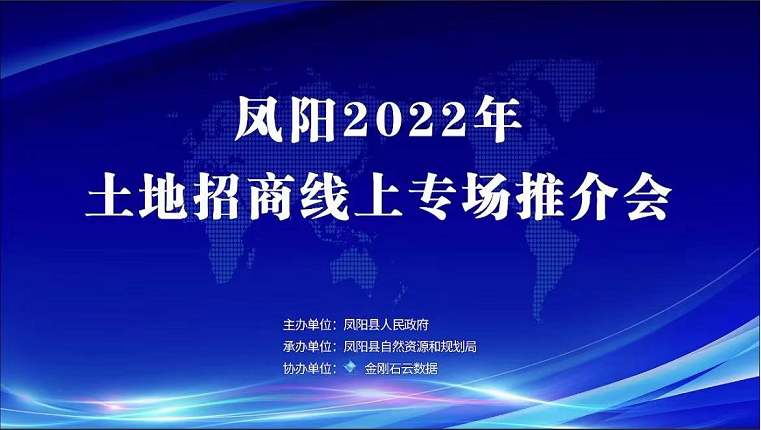 凤阳2022年
土地招商线上专场推介会

主办单位：凤阳县人民政府
承办单位：凤阳县自然资源和规划局
协办单位：金刚石云数据